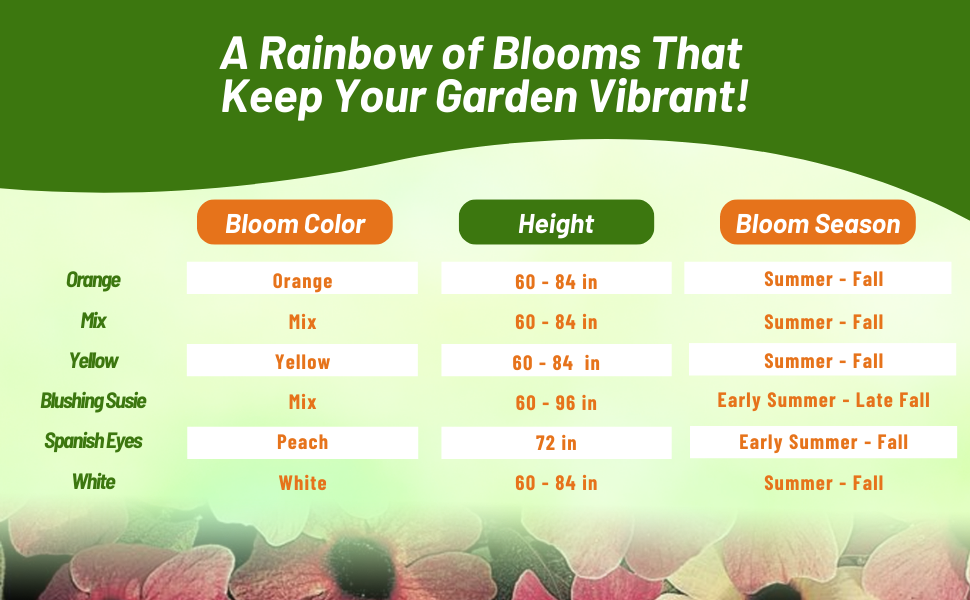 A Rainbow of Blooms That Keep Your Garden Vibrant!

| | Bloom Color | Height | Bloom Season |
|---|---|---|---|
| Orange | Orange | 60 - 84 in | Summer - Fall |
| Mix | Mix | 60 - 84 in | Summer - Fall |
| Yellow | Yellow | 60 - 84 in | Summer - Fall |
| Blushing Susie | Mix | 60 - 96 in | Early Summer - Late Fall |
| Spanish Eyes | Peach | 72 in | Early Summer - Fall |
| White | White | 60 - 84 in | Summer - Fall |